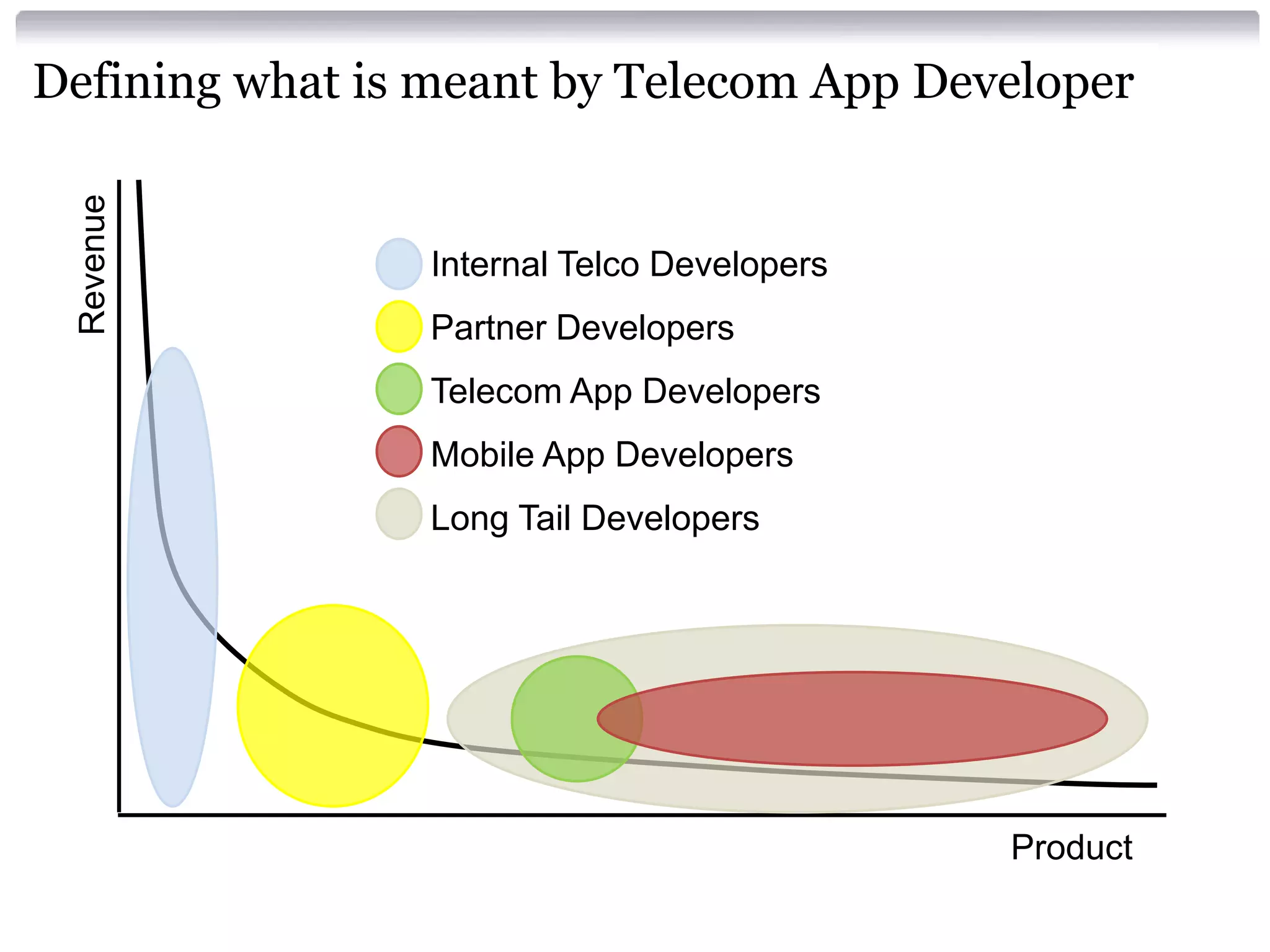 Defining what is meant by Telecom App Developer

Revenue

Internal Telco Developers
Partner Developers
Telecom App Developers
Mobile App Developers
Long Tail Developers

Product